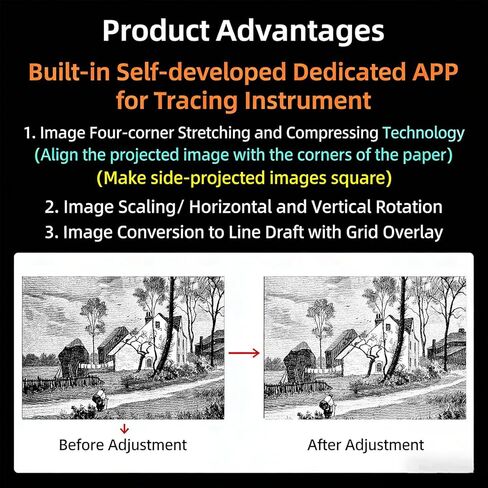 Product Advantages

Built-in Self-developed Dedicated APP for Tracing Instrument

1. Image Four-corner Stretching and Compressing Technology
(Align the projected image with the corners of the paper)
(Make side-projected images square)

2. Image Scaling/ Horizontal and Vertical Rotation

3. Image Conversion to Line Draft with Grid Overlay

Before Adjustment

After Adjustment